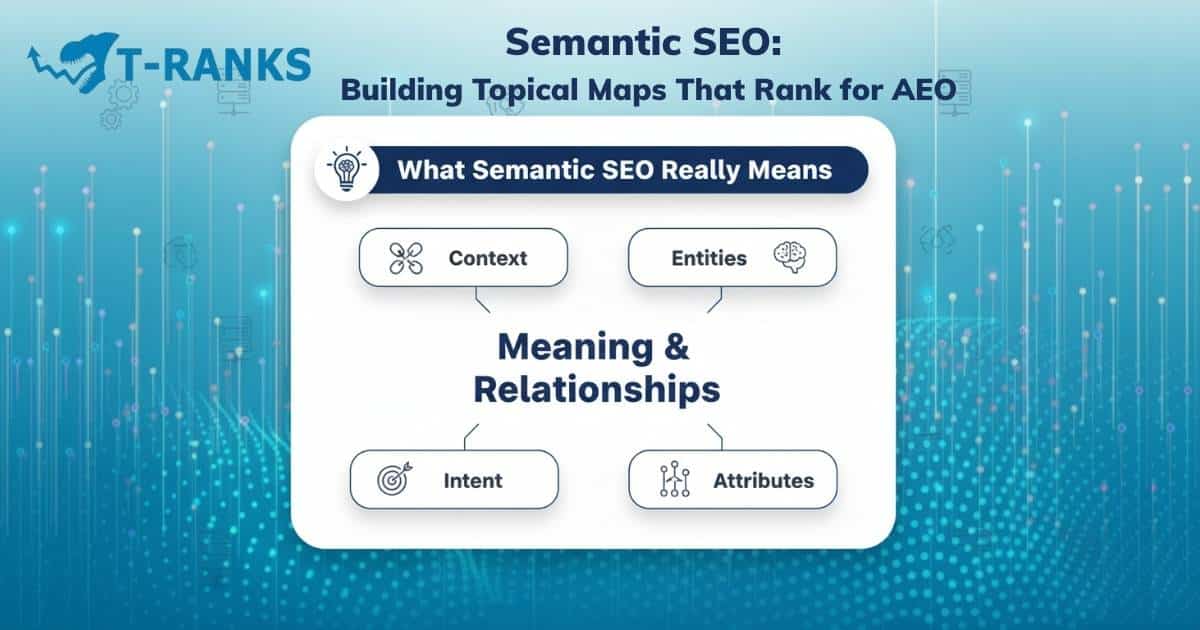 T-RANKS

Semantic SEO:
Building Topical Maps That Rank for AEO

What Semantic SEO Really Means

Context

Entities

Meaning & Relationships

Intent

Attributes